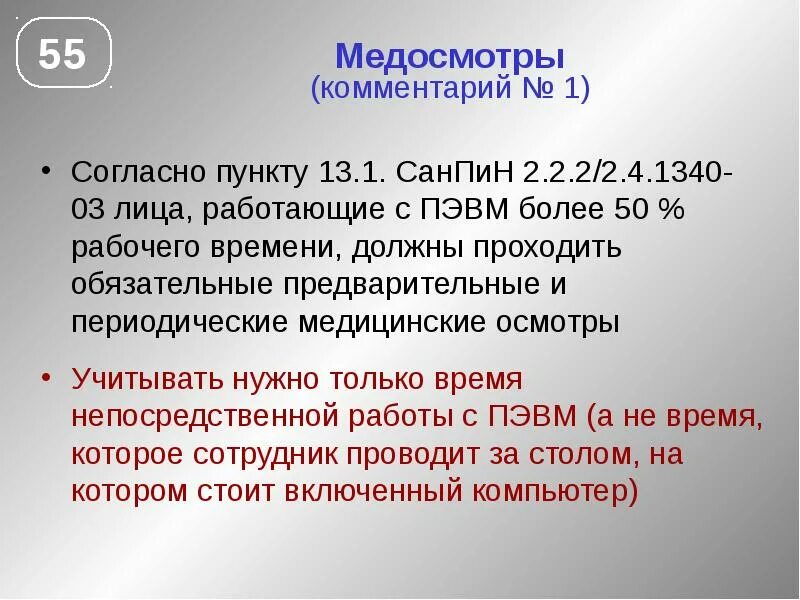 55

Медосмотры
(комментарий № 1)

• Согласно пункту 13.1. СанПиН 2.2.2/2.4.1340-03 лица, работающие с ПЭВМ более 50 % рабочего времени, должны проходить обязательные предварительные и периодические медицинские осмотры

• Учитывать нужно только время непосредственной работы с ПЭВМ (а не время, которое сотрудник проводит за столом, на котором стоит включенный компьютер)